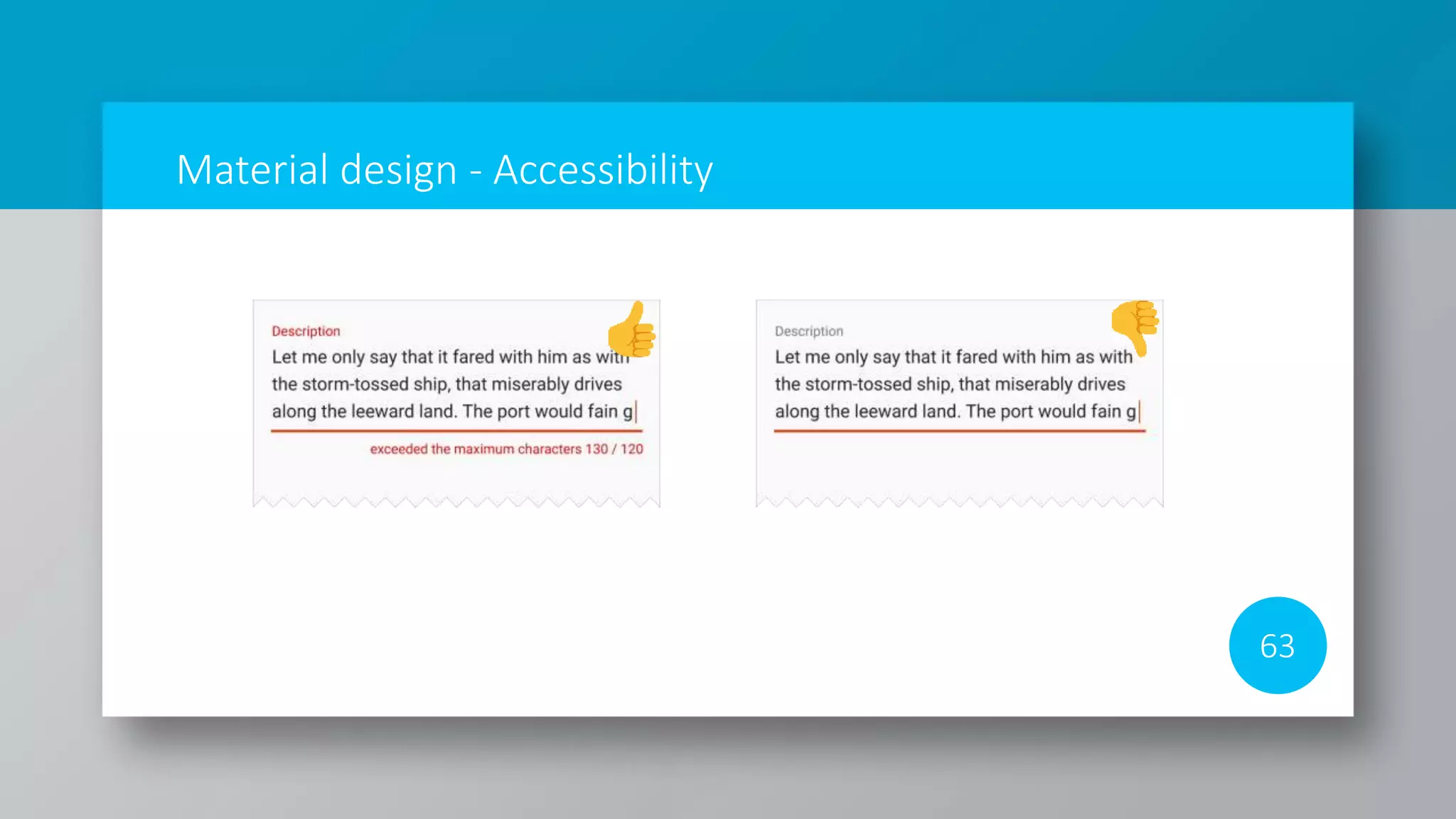 Material design - Accessibility

Description
Let me only say that it fared with him as with the storm-tossed ship, that miserably drives along the leeward land. The port would fain g
exceeded the maximum characters 130 / 120

Description
Let me only say that it fared with him as with the storm-tossed ship, that miserably drives along the leeward land. The port would fain g

63